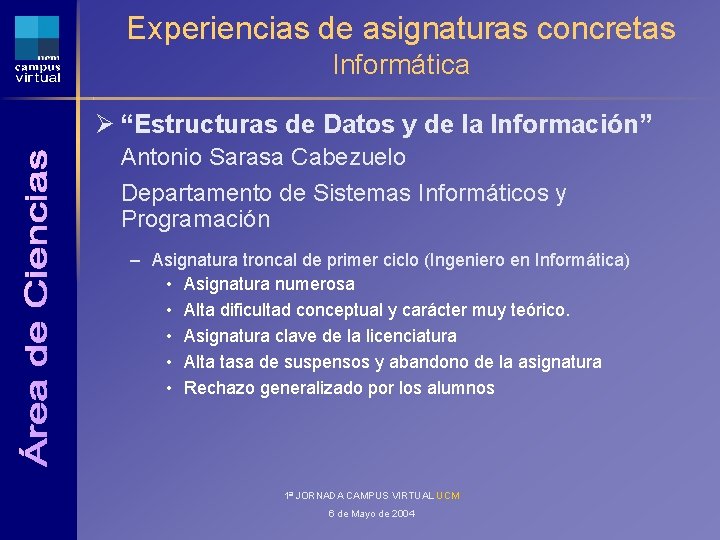 ucm
campus
virtual

Área de Ciencias

Experiencias de asignaturas concretas
Informática

➢ “Estructuras de Datos y de la Información”
Antonio Sarasa Cabezuelo
Departamento de Sistemas Informáticos y Programación

– Asignatura troncal de primer ciclo (Ingeniero en Informática)
• Asignatura numerosa
• Alta dificultad conceptual y carácter muy teórico.
• Asignatura clave de la licenciatura
• Alta tasa de suspensos y abandono de la asignatura
• Rechazo generalizado por los alumnos

1ª JORNADA CAMPUS VIRTUAL UCM
6 de Mayo de 2004